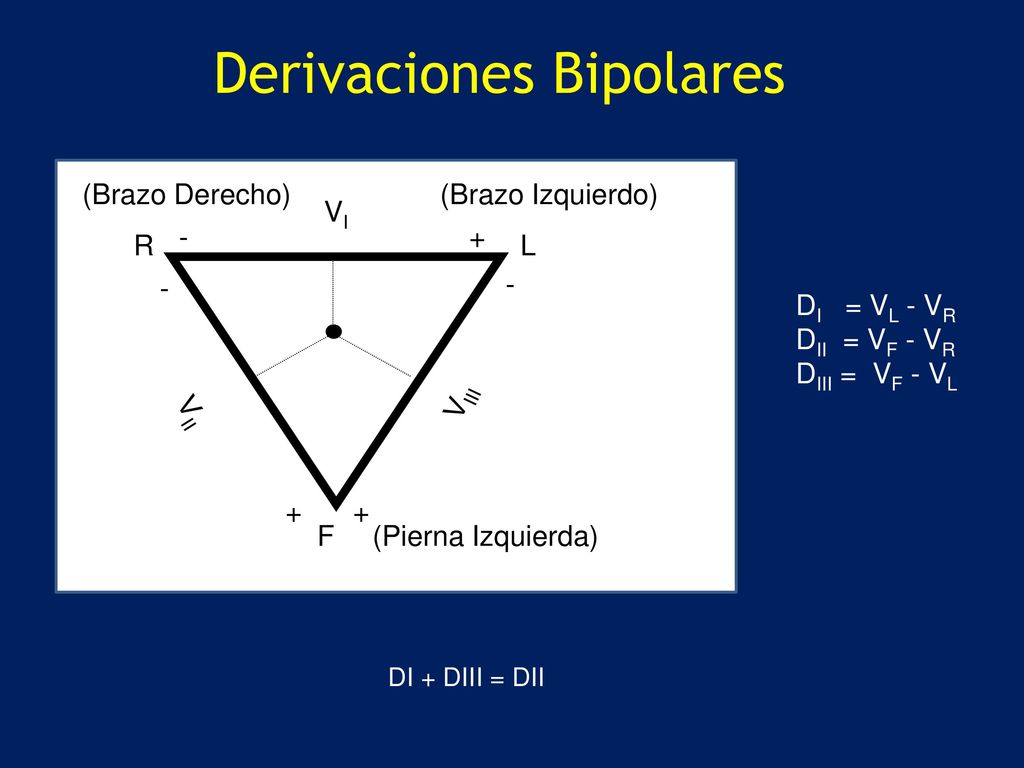 Derivaciones Bipolares

(Brazo Derecho)

$V_I$

(Brazo Izquierdo)

R - + L

- -

$V_{II}$

$V_{III}$

+ +

F (Pierna Izquierda)

$D_I = V_L - V_R$
$D_{II} = V_F - V_R$
$D_{III} = V_F - V_L$

DI + DIII = DII